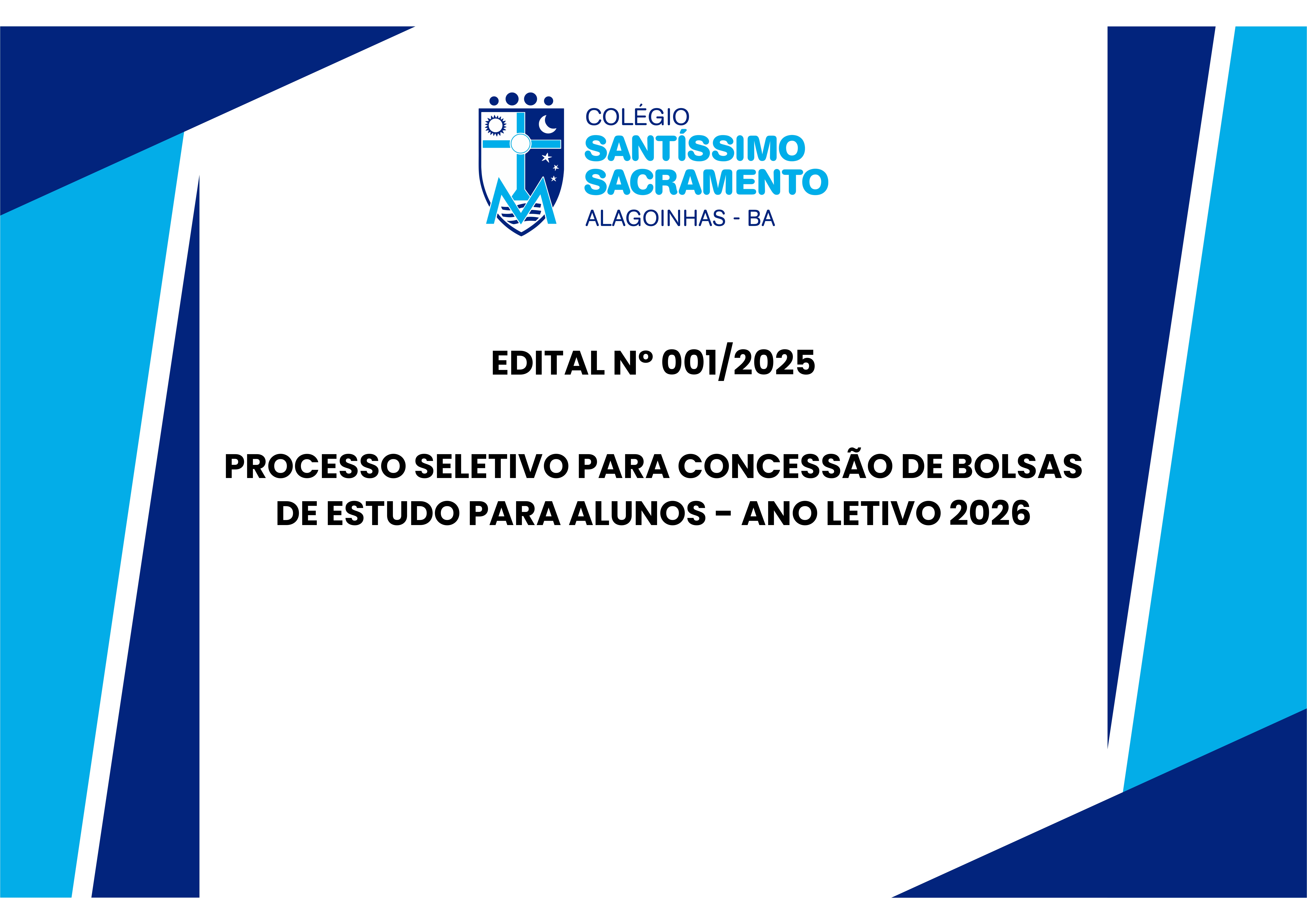 COLÉGIO
SANTÍSSIMO
SACRAMENTO
ALAGOINHAS - BA

EDITAL Nº 001/2025

PROCESSO SELETIVO PARA CONCESSÃO DE BOLSAS DE ESTUDO PARA ALUNOS - ANO LETIVO 2026